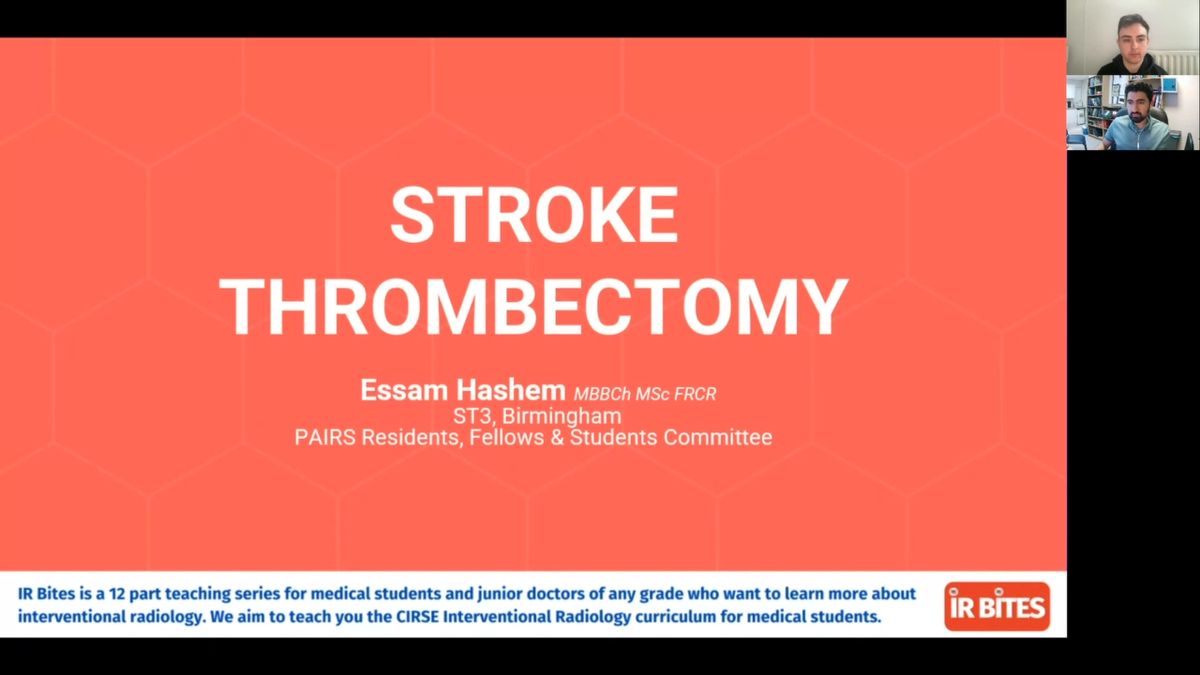 STROKE THROMBECTOMY

Essam Hashem MBBCh MSc FRCR
ST3, Birmingham
PAIRS Residents, Fellows & Students Committee

IR Bites is a 12 part teaching series for medical students and junior doctors of any grade who want to learn more about interventional radiology. We aim to teach you the CIRSE Interventional Radiology curriculum for medical students.

IR BITES